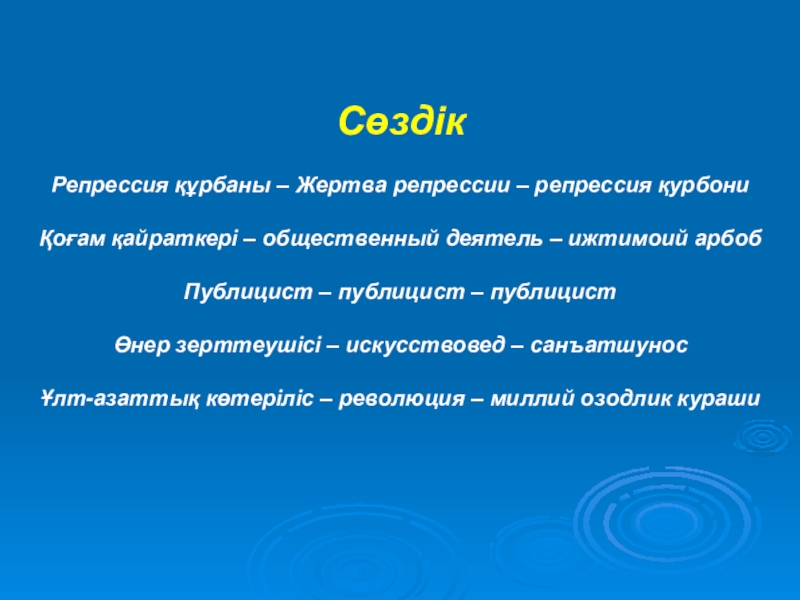 Сөздік

Репрессия құрбаны – Жертва репрессии – репрессия қурбони

Қоғам қайраткері – общественный деятель – ижтимоий арбоб

Публицист – публицист – публицист

Өнер зерттеушісі – искусствовед – санъатшунос

Ұлт-азаттық көтеріліс – революция – миллий озодлик кураши